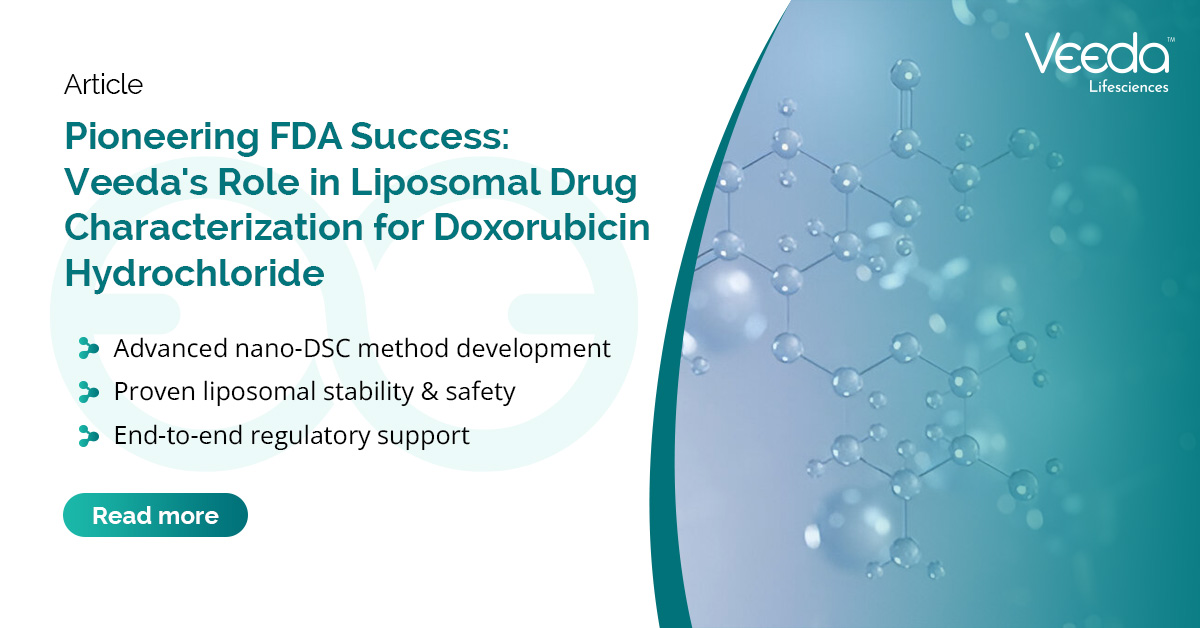 Article

Pioneering FDA Success: Veeda's Role in Liposomal Drug Characterization for Doxorubicin Hydrochloride

Advanced nano-DSC method development

Proven liposomal stability & safety

End-to-end regulatory support

Read more

Veeda™
Lifesciences